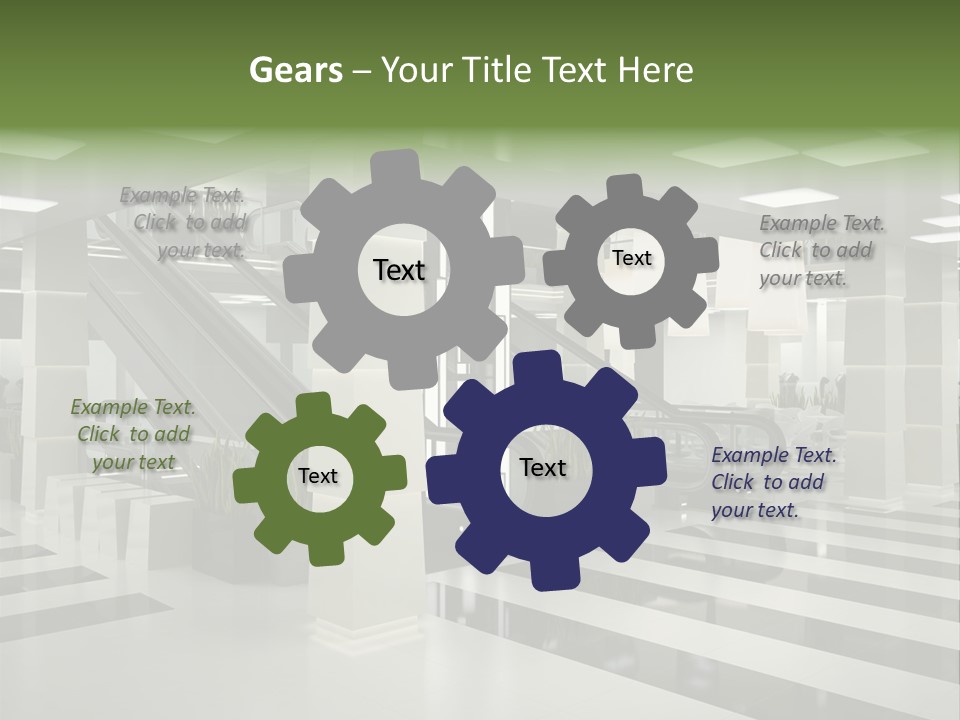 Gears – Your Title Text Here

Example Text. Click to add your text.

Text

Text

Example Text. Click to add your text.

Example Text. Click to add your text

Text

Text

Example Text. Click to add your text.